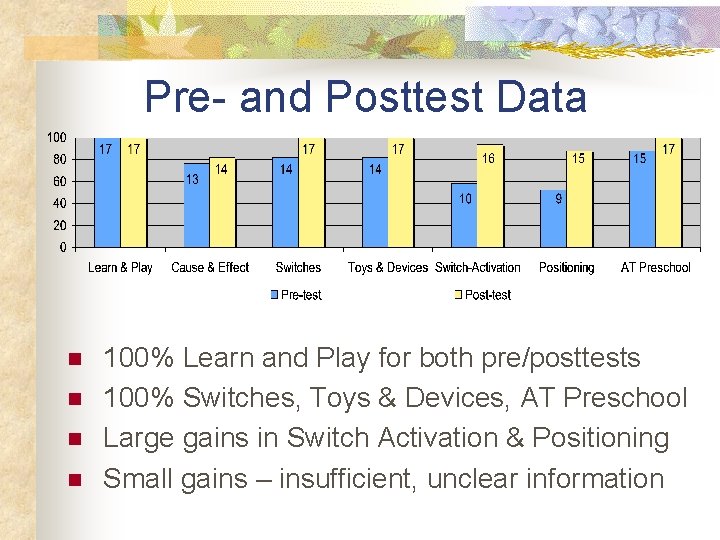 Pre- and Posttest Data

100
80
60
40
20
0

17 17
13 14
14 17
14 17
10 16
9 15
15 17

Learn & Play
Cause & Effect
Switches
Toys & Devices
Switch-Activation
Positioning
AT Preschool

Pre-test
Post-test

- 100% Learn and Play for both pre/posttests
- 100% Switches, Toys & Devices, AT Preschool
- Large gains in Switch Activation & Positioning
- Small gains – insufficient, unclear information